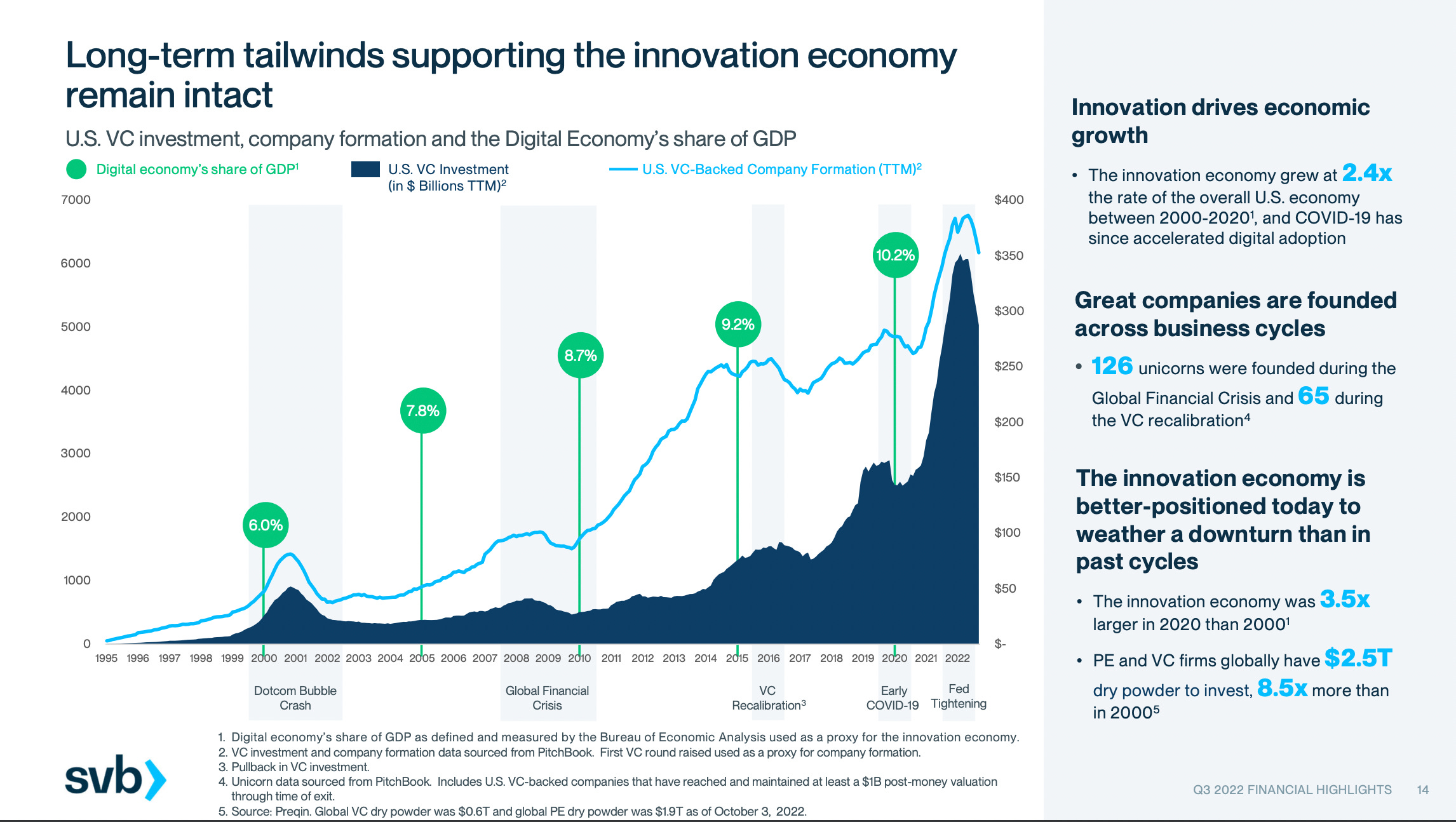 Long-term tailwinds supporting the innovation economy remain intact

U.S. VC investment, company formation and the Digital Economy's share of GDP

Digital economy's share of GDP$^1$
U.S. VC Investment (in \$ Billions TTM)$^2$
U.S. VC-Backed Company Formation (TTM)$^2$

7000
6000
5000
4000
3000
2000
1000
0

\$400
\$350
\$300
\$250
\$200
\$150
\$100
\$50
\$-

6.0%
7.8%
8.7%
9.2%
10.2%

1995 1996 1997 1998 1999 2000 2001 2002 2003 2004 2005 2006 2007 2008 2009 2010 2011 2012 2013 2014 2015 2016 2017 2018 2019 2020 2021 2022

Dotcom Bubble Crash
Global Financial Crisis
VC Recalibration$^3$
Early COVID-19
Fed Tightening

1. Digital economy's share of GDP as defined and measured by the Bureau of Economic Analysis used as a proxy for the innovation economy.
2. VC investment and company formation data sourced from PitchBook. First VC round raised used as a proxy for company formation.
3. Pullback in VC investment.
4. Unicorn data sourced from PitchBook. Includes U.S. VC-backed companies that have reached and maintained at least a \$1B post-money valuation through time of exit.
5. Source: Preqin. Global VC dry powder was \$0.6T and global PE dry powder was \$1.9T as of October 3, 2022.

svb

Innovation drives economic growth

• The innovation economy grew at 2.4x the rate of the overall U.S. economy between 2000-2020$^1$, and COVID-19 has since accelerated digital adoption

Great companies are founded across business cycles

• 126 unicorns were founded during the Global Financial Crisis and 65 during the VC recalibration$^4$

The innovation economy is better-positioned today to weather a downturn than in past cycles

• The innovation economy was 3.5x larger in 2020 than 2000$^1$

• PE and VC firms globally have \$2.5T dry powder to invest, 8.5x more than in 2000$^5$

Q3 2022 FINANCIAL HIGHLIGHTS 14